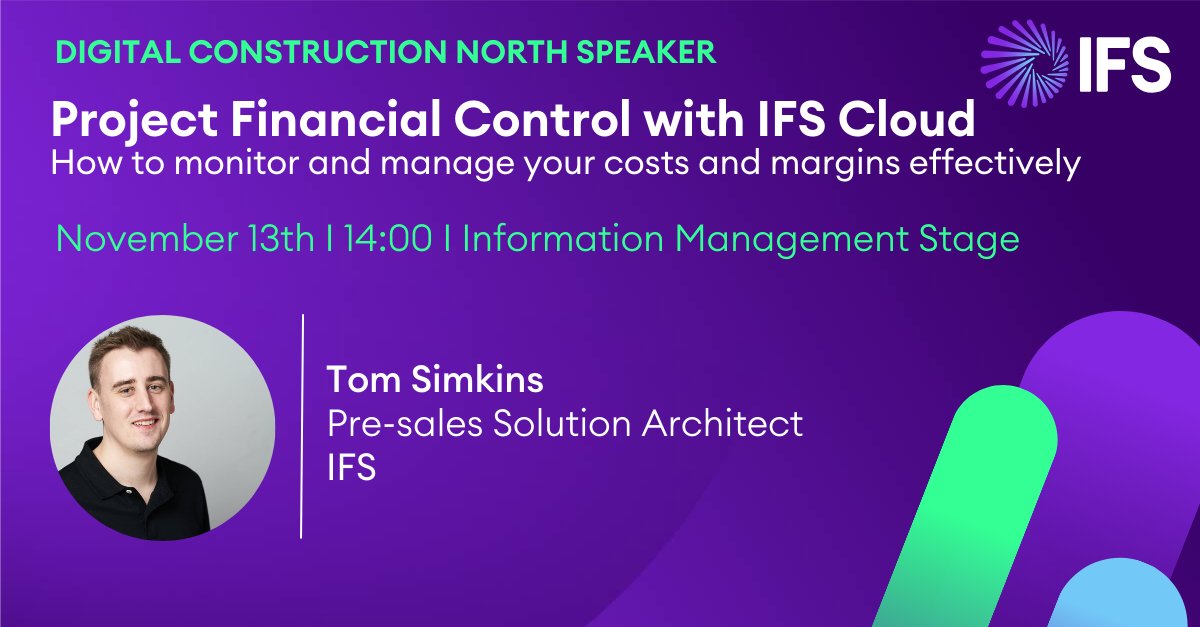 DIGITAL CONSTRUCTION NORTH SPEAKER

IFS

Project Financial Control with IFS Cloud
How to monitor and manage your costs and margins effectively

November 13th I 14:00 I Information Management Stage

Tom Simkins
Pre-sales Solution Architect
IFS